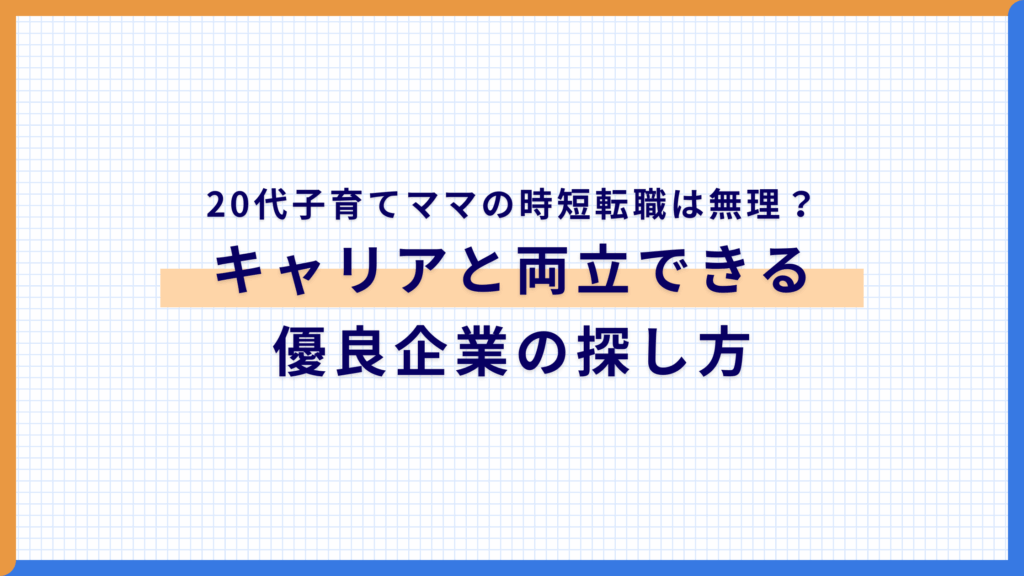 20代子育てママの時短転職は無理？
キャリアと両立できる
優良企業の探し方